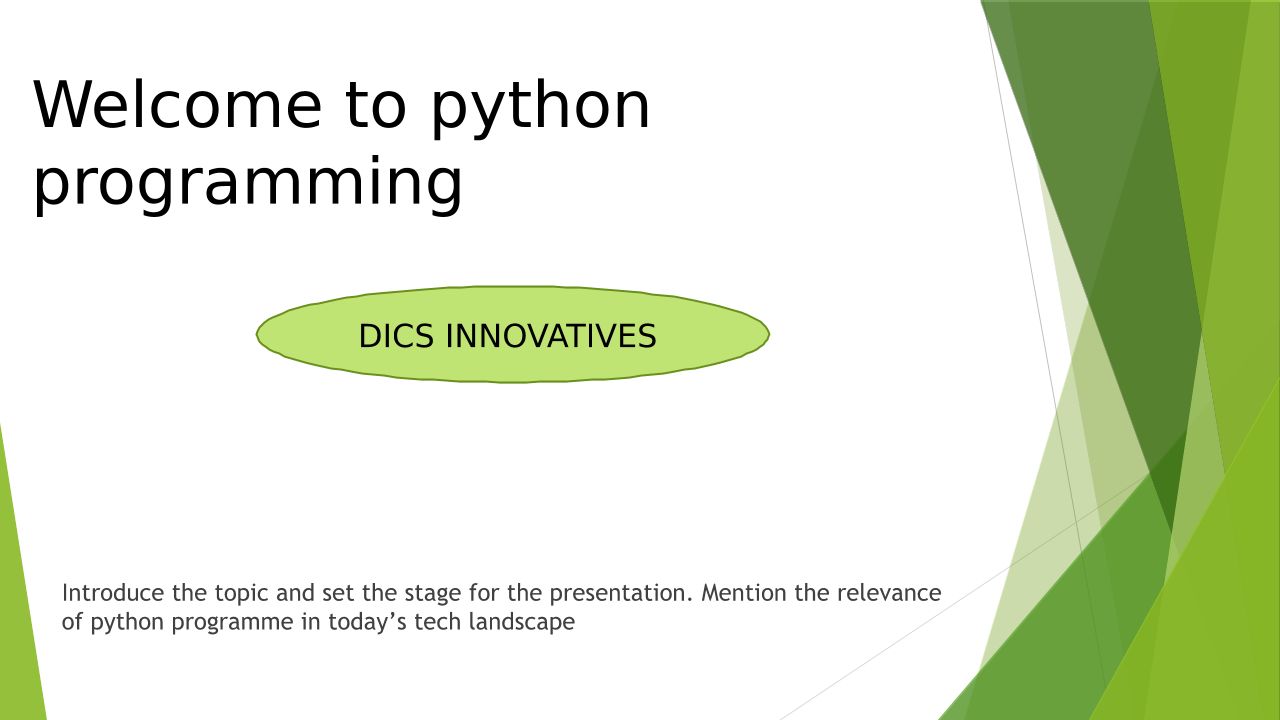 Welcome to python programming

DICS INNOVATIVES

Introduce the topic and set the stage for the presentation. Mention the relevance of python programme in today’s tech landscape